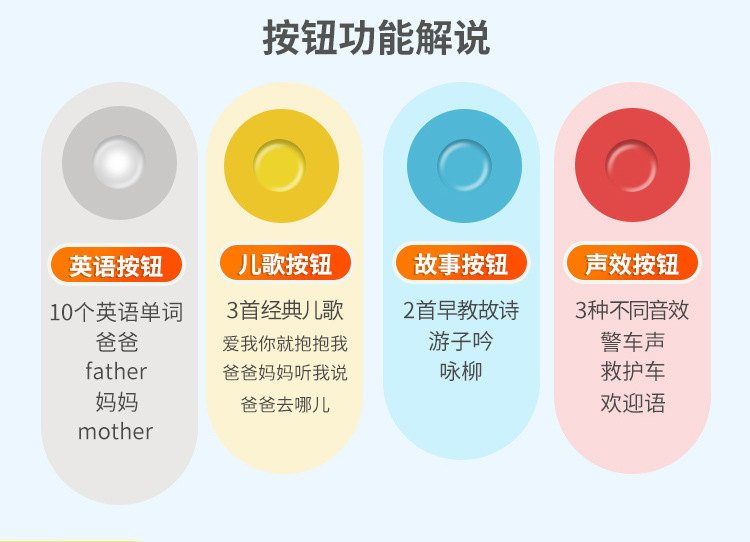 按钮功能解说

英语按钮

10个英语单词
爸爸
father
妈妈
mother

儿歌按钮

3首经典儿歌
爱我你就抱抱我
爸爸妈妈听我说
爸爸去哪儿

故事按钮

2首早教故诗
游子吟
咏柳

声效按钮

3种不同音效
警车声
救护车
欢迎语